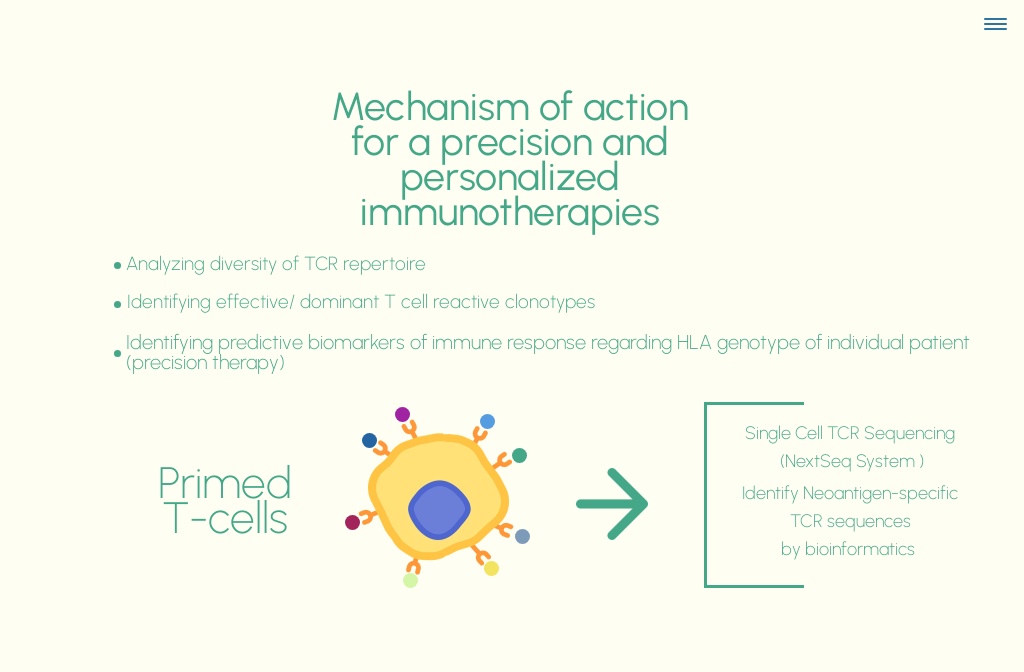 Mechanism of action for a precision and personalized immunotherapies

• Analyzing diversity of TCR repertoire

• Identifying effective/ dominant T cell reactive clonotypes

• Identifying predictive biomarkers of immune response regarding HLA genotype of individual patient (precision therapy)

Primed T-cells

Single Cell TCR Sequencing (NextSeq System )

Identify Neoantigen-specific TCR sequences by bioinformatics